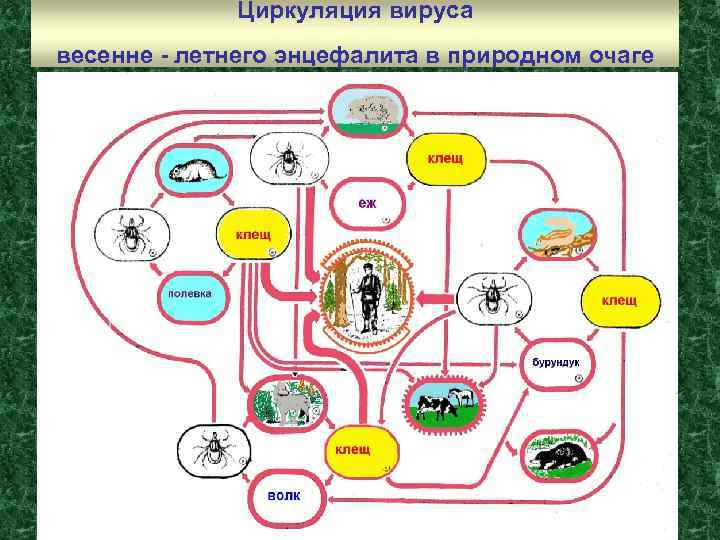 Циркуляция вируса

весенне - летнего энцефалита в природном очаге

клещ

еж

клещ

полевка

клещ

бурундук

клещ

волк